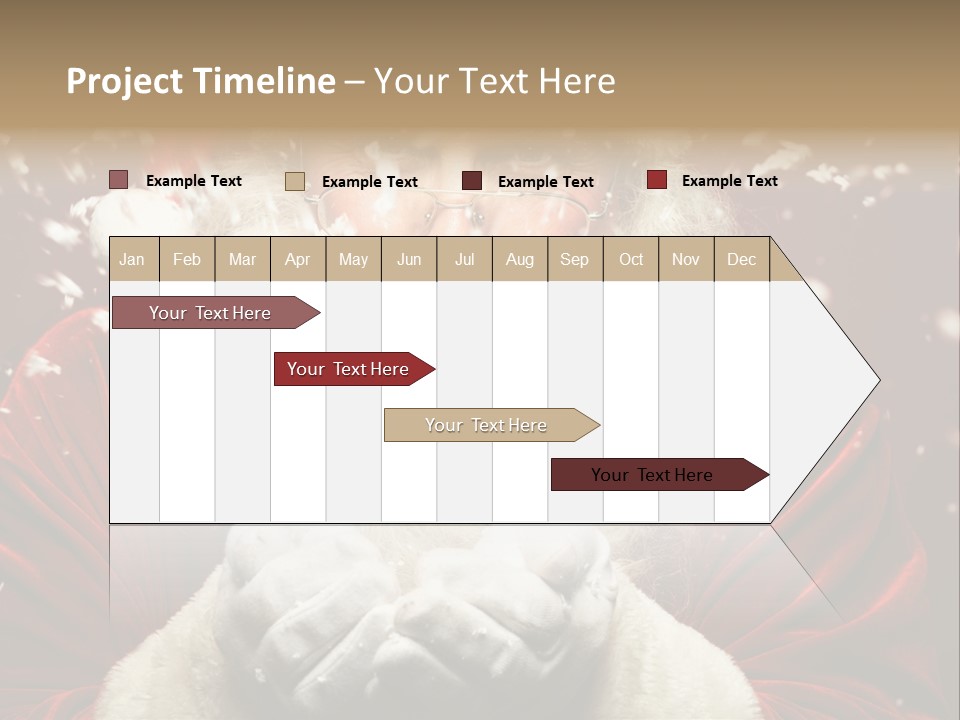 Project Timeline – Your Text Here

Example Text
Example Text
Example Text
Example Text

| Jan | Feb | Mar | Apr | May | Jun | Jul | Aug | Sep | Oct | Nov | Dec |
|---|---|---|---|---|---|---|---|---|---|---|---|

Your Text Here

Your Text Here

Your Text Here

Your Text Here